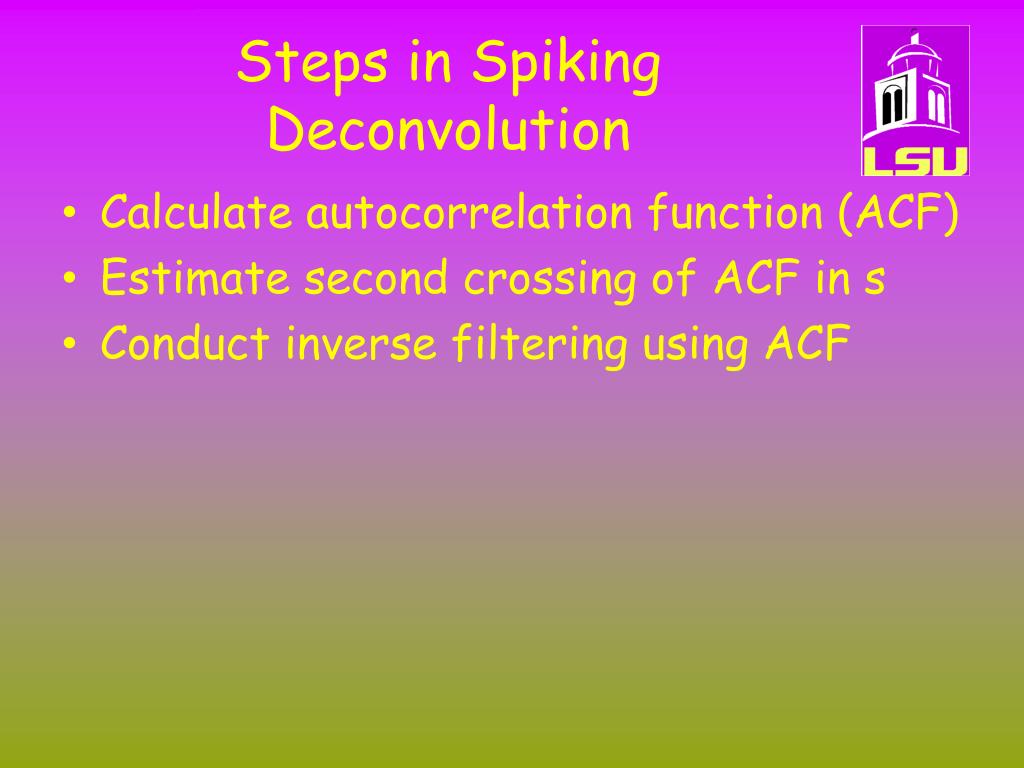 Steps in Spiking Deconvolution

LSU

• Calculate autocorrelation function (ACF)
• Estimate second crossing of ACF in s
• Conduct inverse filtering using ACF